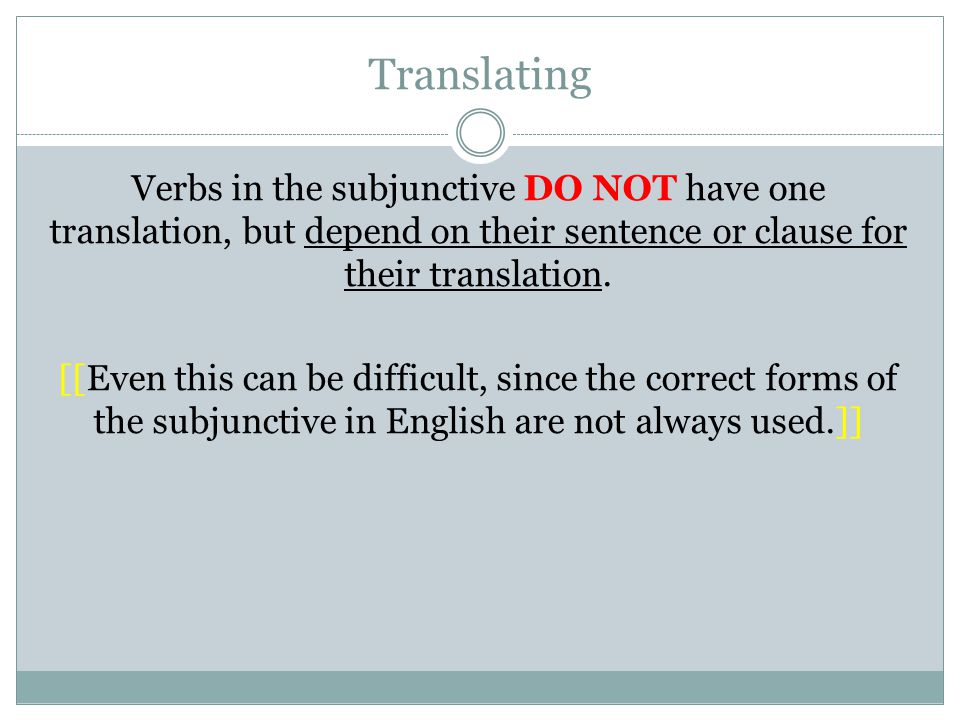 Translating

Verbs in the subjunctive DO NOT have one translation, but depend on their sentence or clause for their translation.

[[Even this can be difficult, since the correct forms of the subjunctive in English are not always used.]]